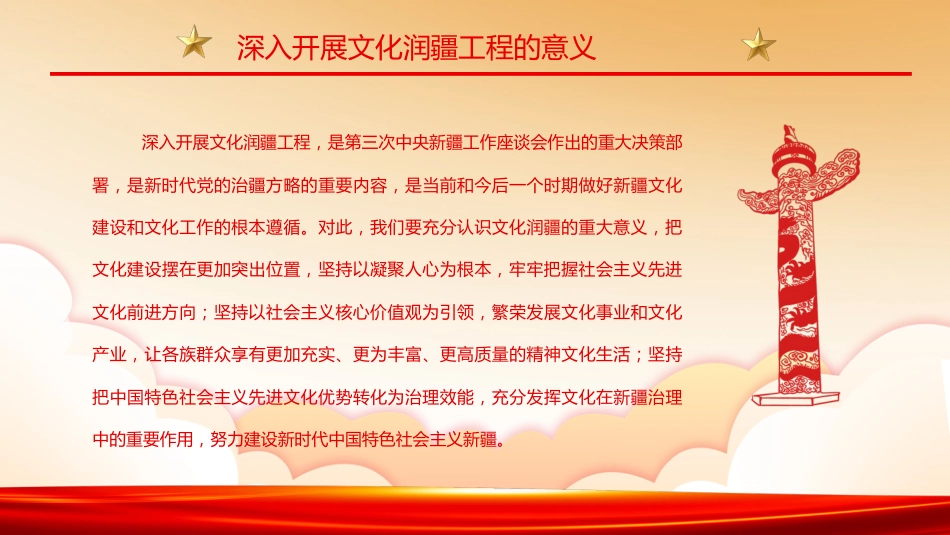 深入开展文化润疆工程的意义

深入开展文化润疆工程，是第三次中央新疆工作座谈会作出的重大决策部署，是新时代党的治疆方略的重要内容，是当前和今后一个时期做好新疆文化建设和文化工作的根本遵循。对此，我们要充分认识文化润疆的重大意义，把文化建设摆在更加突出位置，坚持以凝聚人心为根本，牢牢把握社会主义先进文化前进方向；坚持以社会主义核心价值观为引领，繁荣发展文化事业和文化产业，让各族群众享有更加充实、更为丰富、更高质量的精神文化生活；坚持把中国特色社会主义先进文化优势转化为治理效能，充分发挥文化在新疆治理中的重要作用，努力建设新时代中国特色社会主义新疆。